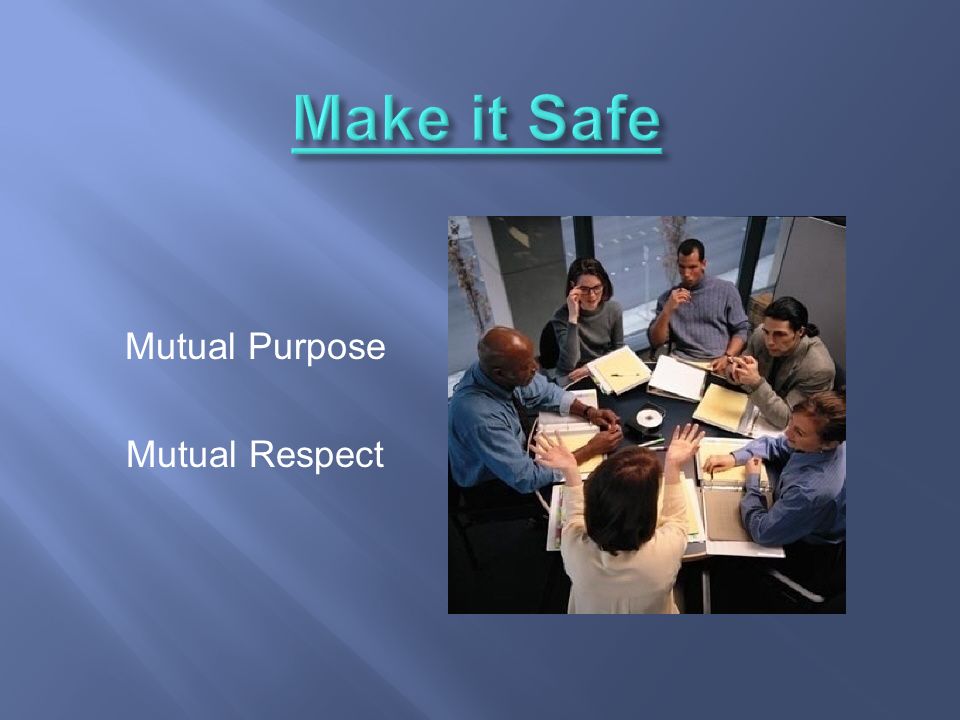 Make it Safe

Mutual Purpose

Mutual Respect